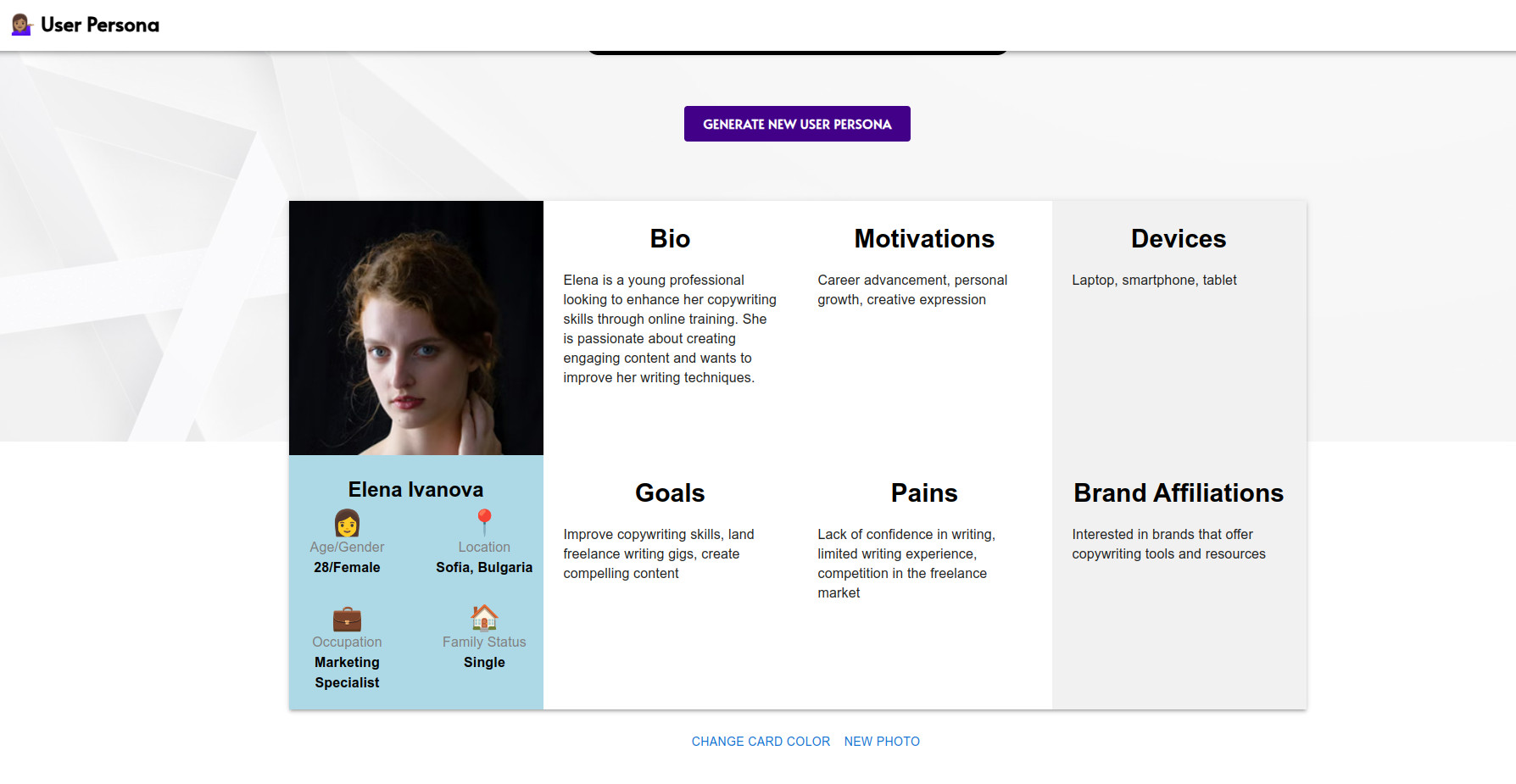 User Persona

GENERATE NEW USER PERSONA

Elena Ivanova

Age/Gender
28/Female

Location
Sofia, Bulgaria

Occupation
Marketing Specialist

Family Status
Single

Bio

Elena is a young professional looking to enhance her copywriting skills through online training. She is passionate about creating engaging content and wants to improve her writing techniques.

Motivations

Career advancement, personal growth, creative expression

Devices

Laptop, smartphone, tablet

Goals

Improve copywriting skills, land freelance writing gigs, create compelling content

Pains

Lack of confidence in writing, limited writing experience, competition in the freelance market

Brand Affiliations

Interested in brands that offer copywriting tools and resources

CHANGE CARD COLOR NEW PHOTO